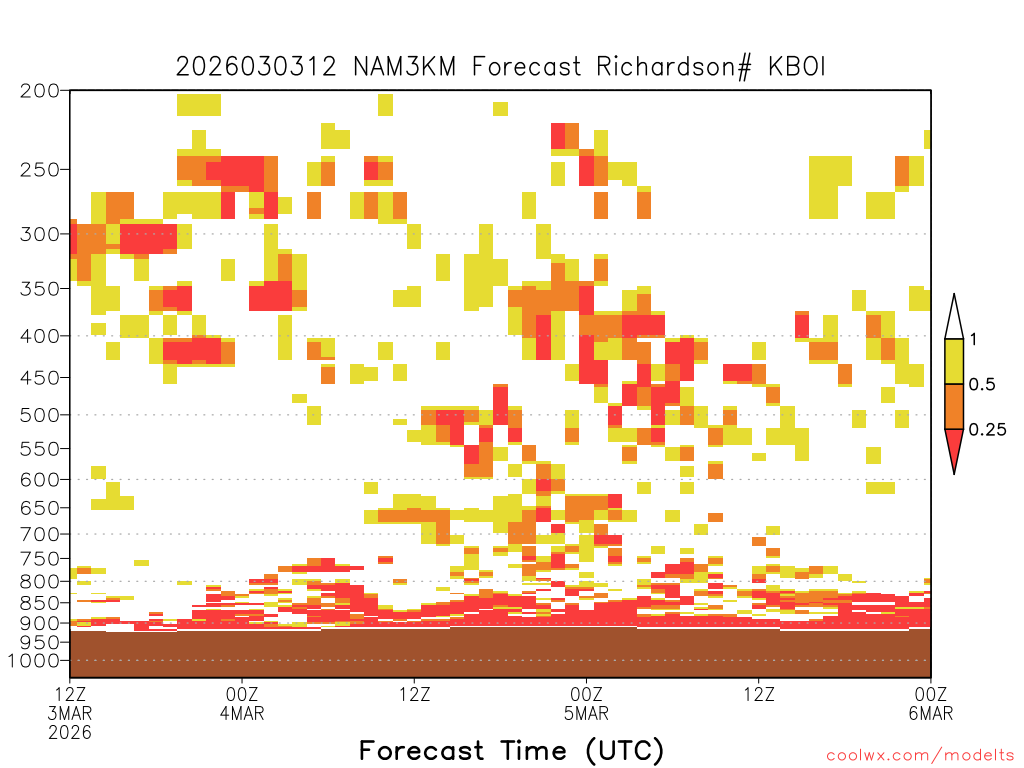 2026030312 NAM3KM Forecast Richardson# KBOI

200
250
300
350
400
450
500
550
600
650
700
750
800
850
900
950
1000

1
0.5
0.25

12Z
3MAR
2026

00Z
4MAR

12Z

00Z
5MAR

12Z

00Z
6MAR

Forecast Time (UTC)

coolwx.com/modelts